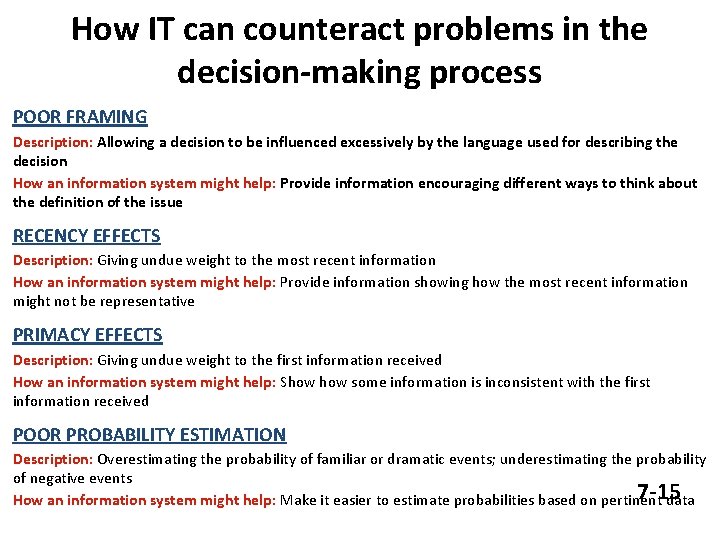 How IT can counteract problems in the decision-making process

POOR FRAMING

Description: Allowing a decision to be influenced excessively by the language used for describing the decision

How an information system might help: Provide information encouraging different ways to think about the definition of the issue

RECENCY EFFECTS

Description: Giving undue weight to the most recent information

How an information system might help: Provide information showing how the most recent information might not be representative

PRIMACY EFFECTS

Description: Giving undue weight to the first information received

How an information system might help: Show how some information is inconsistent with the first information received

POOR PROBABILITY ESTIMATION

Description: Overestimating the probability of familiar or dramatic events; underestimating the probability of negative events

How an information system might help: Make it easier to estimate probabilities based on pertinent data

7-15